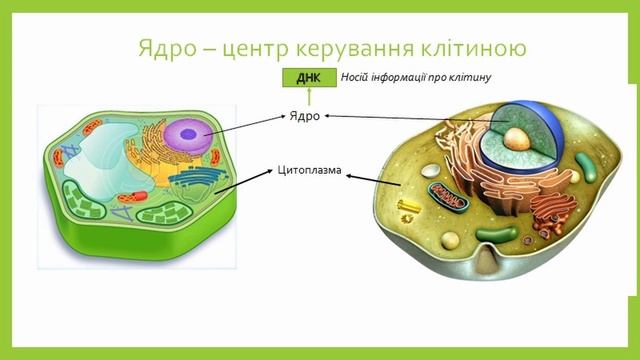 Ядро – центр керування клітиною

ДНК

Носій інформації про клітину

Ядро

Цитоплазма